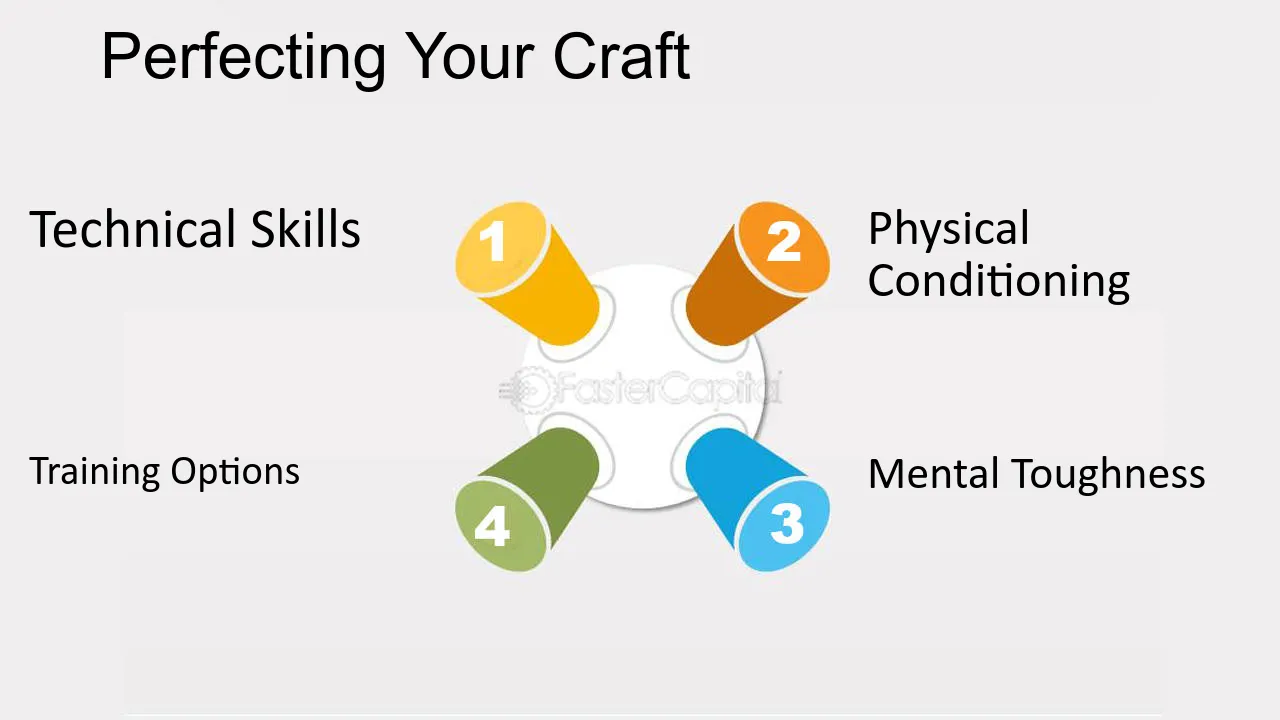 Perfecting Your Craft

Technical Skills

1

2

Physical Conditioning

Training Options

4

3

Mental Toughness

FasterCapital